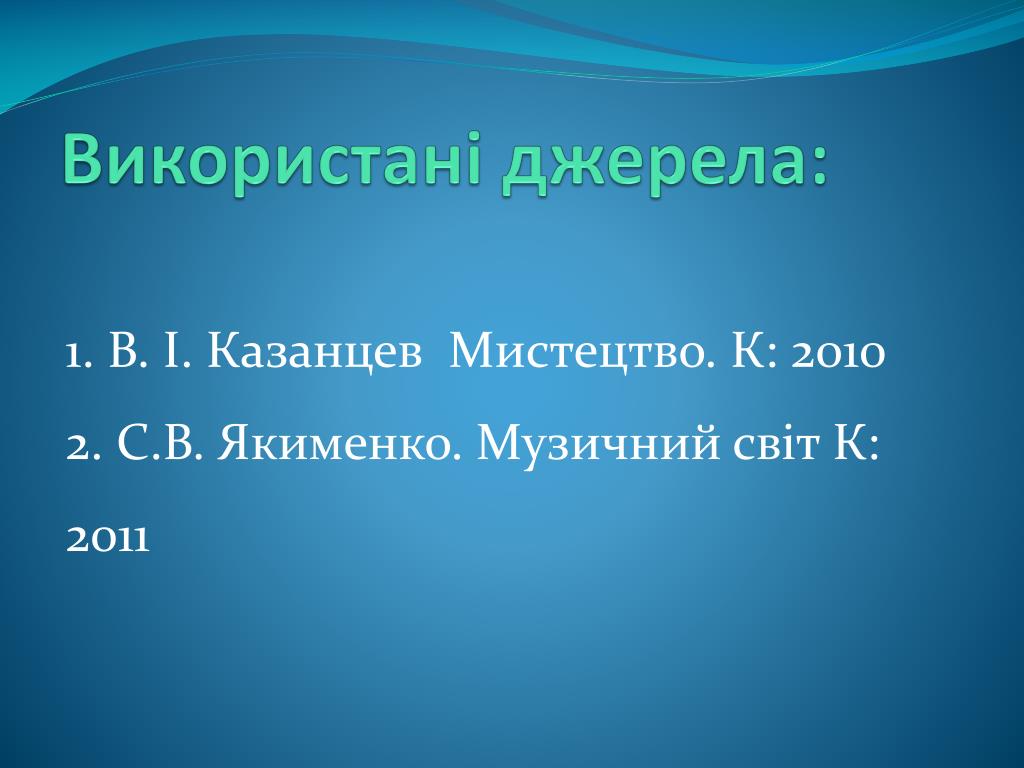 Використані джерела:

1. В. І. Казанцев Мистецтво. К: 2010

2. С.В. Якименко. Музичний світ К: 2011